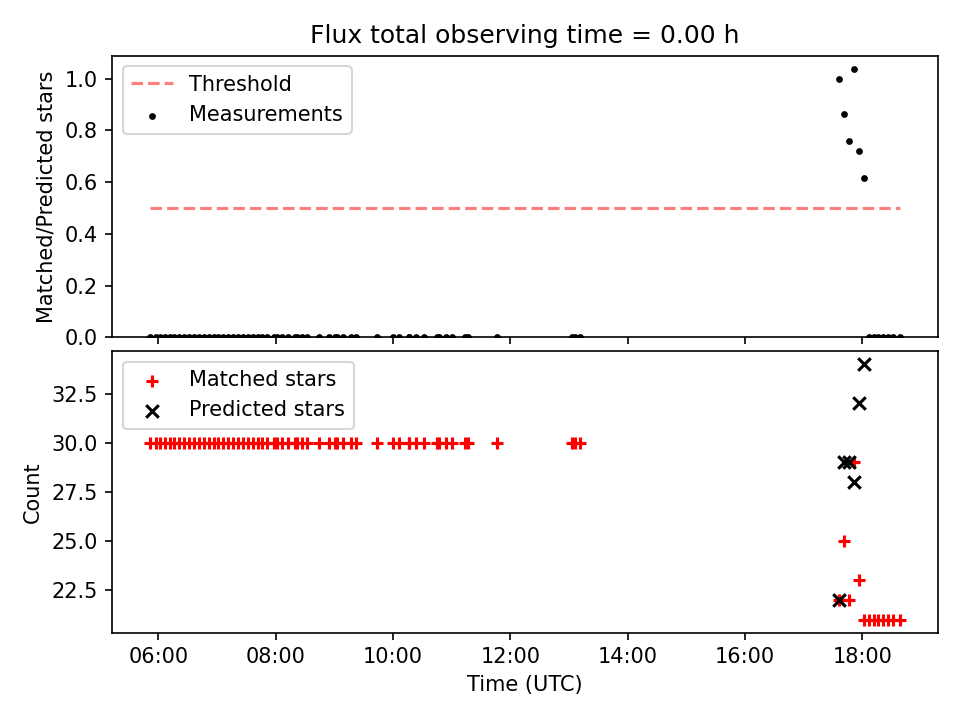 Flux total observing time = 0.00 h

Threshold
Measurements

Matched/Predicted stars

1.0
0.8
0.6
0.4
0.2
0.0

Matched stars
Predicted stars

Count

32.5
30.0
27.5
25.0
22.5

06:00
08:00
10:00
12:00
14:00
16:00
18:00

Time (UTC)